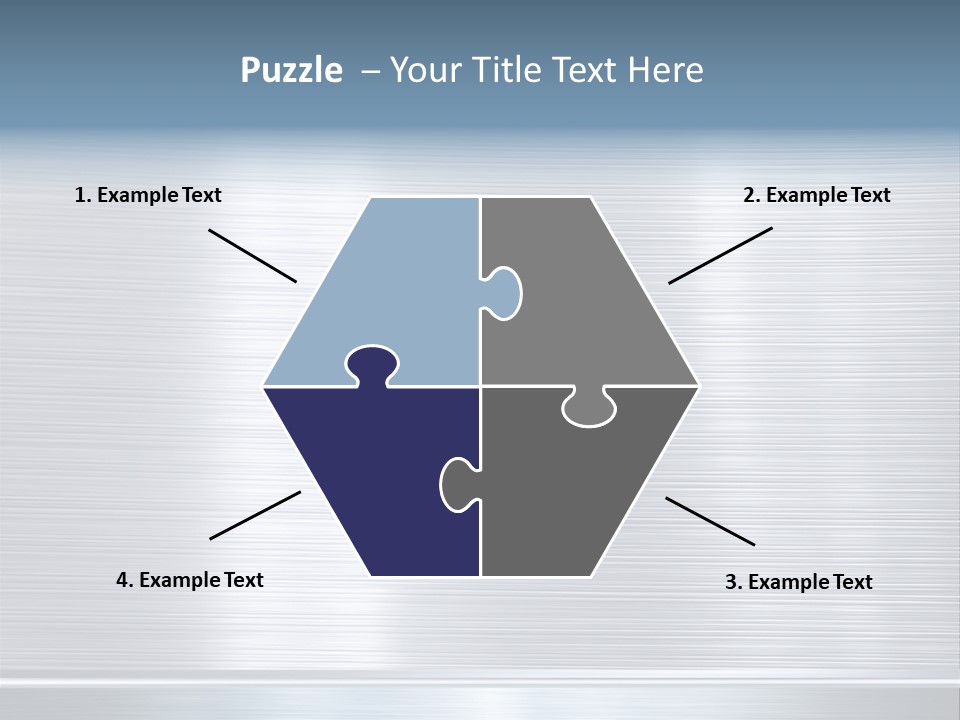 Puzzle – Your Title Text Here

1. Example Text

2. Example Text

4. Example Text

3. Example Text